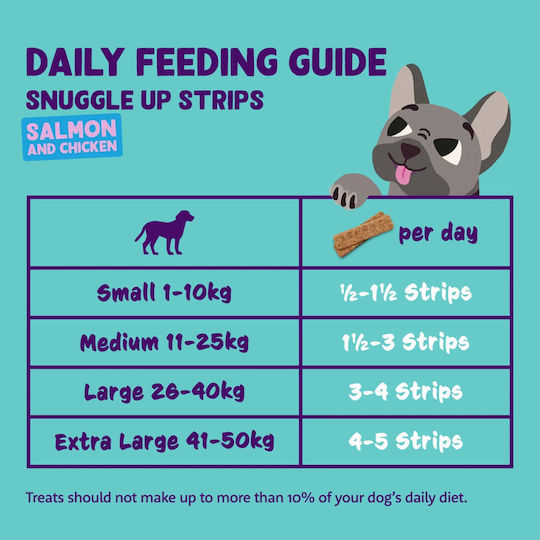 DAILY FEEDING GUIDE
SNUGGLE UP STRIPS
SALMON AND CHICKEN

| | per day |
|---|---|
| Small 1-10kg | ½-1½ Strips |
| Medium 11-25kg | 1½-3 Strips |
| Large 26-40kg | 3-4 Strips |
| Extra Large 41-50kg | 4-5 Strips |

Treats should not make up to more than 10% of your dog's daily diet.